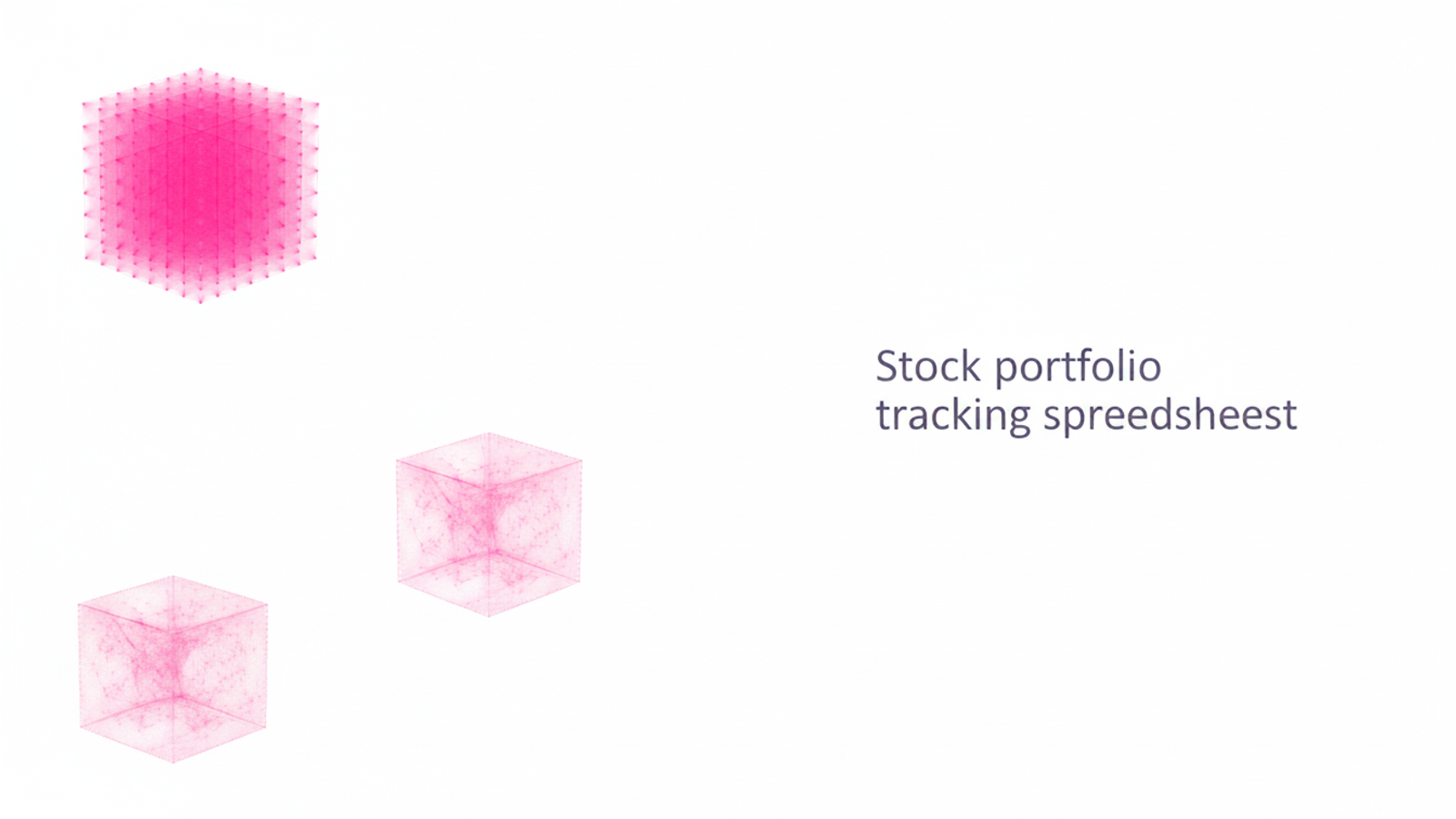 Stock portfolio
tracking spreedsheest